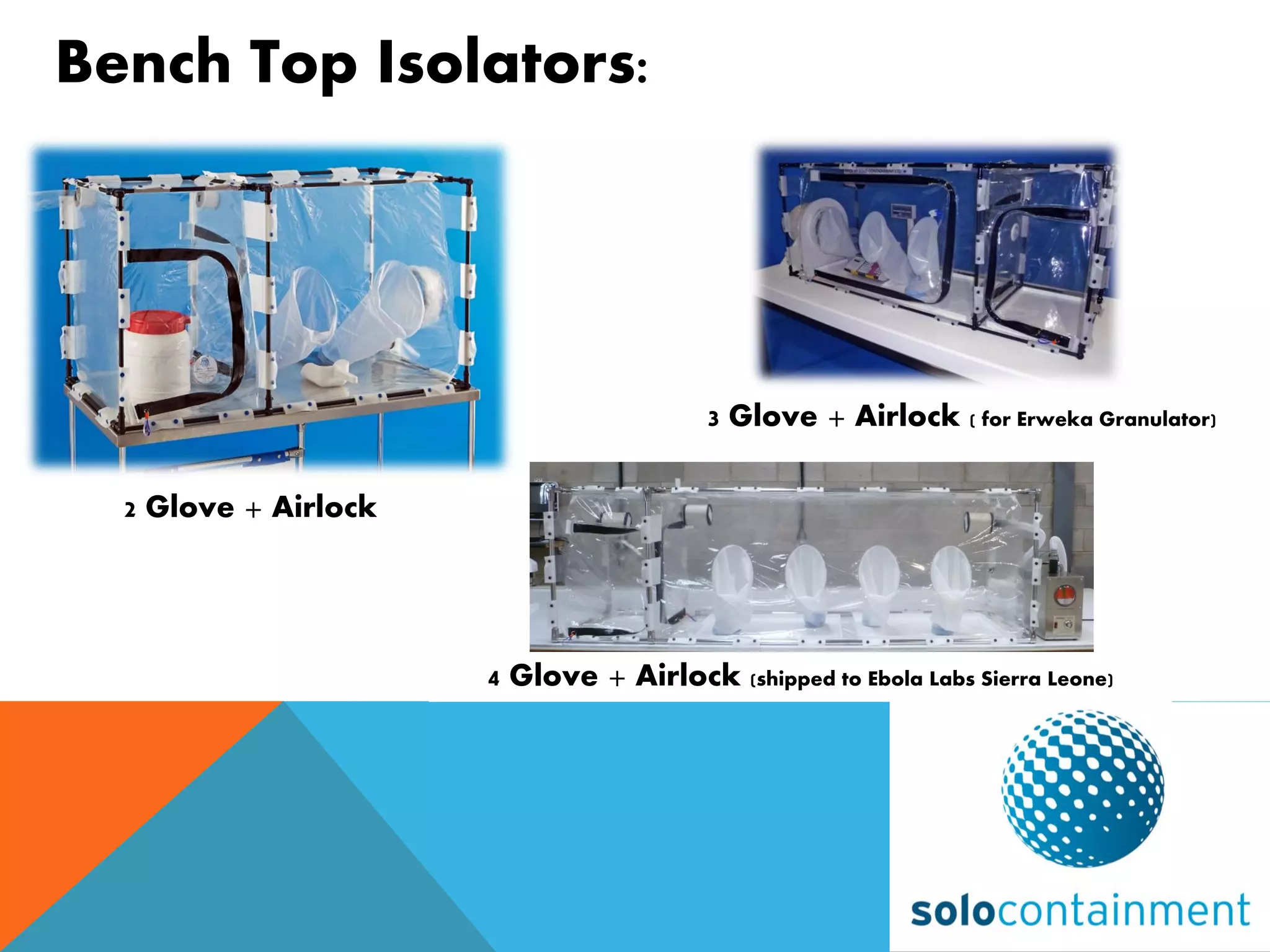 Bench Top Isolators:

3 Glove + Airlock ( for Erweka Granulator)

2 Glove + Airlock

4 Glove + Airlock (shipped to Ebola Labs Sierra Leone)

solocontainment